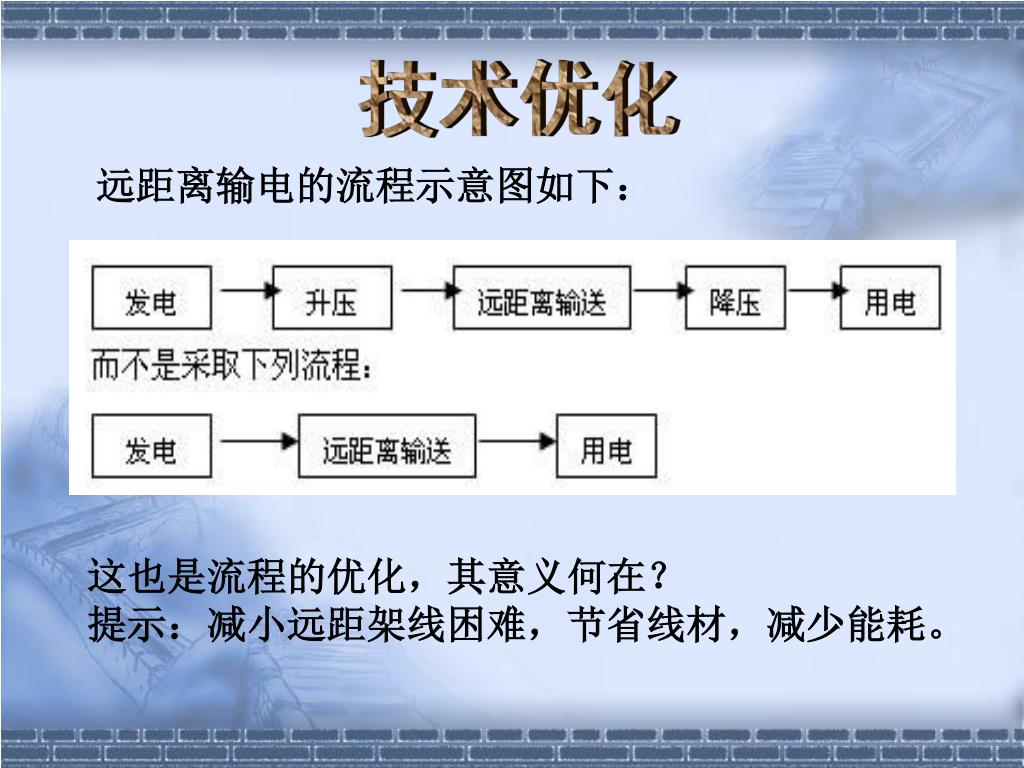 技术优化

远距离输电的流程示意图如下：

发电 → 升压 → 远距离输送 → 降压 → 用电

而不是采取下列流程：

发电 → 远距离输送 → 用电

这也是流程的优化，其意义何在？
提示：减小远距架线困难，节省线材，减少能耗。